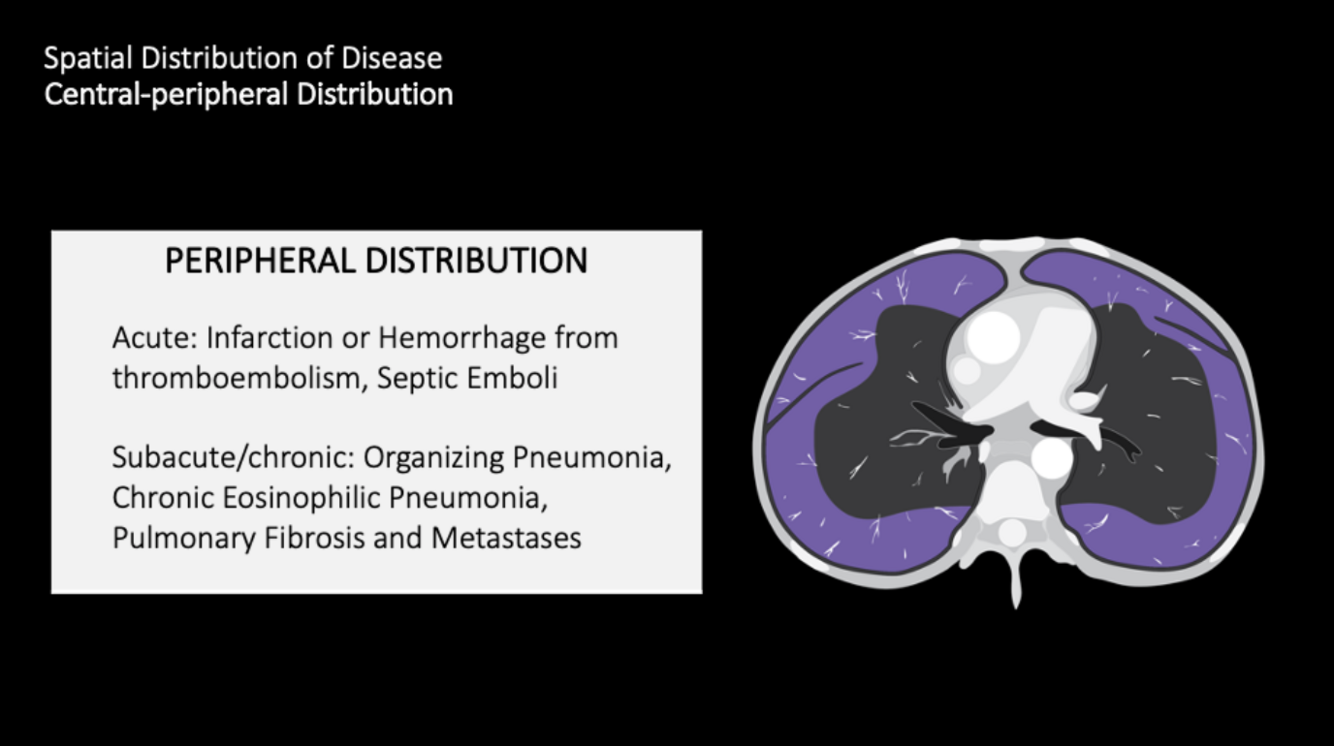 Spatial Distribution of Disease
Central-peripheral Distribution

PERIPHERAL DISTRIBUTION

Acute: Infarction or Hemorrhage from thromboembolism, Septic Emboli

Subacute/chronic: Organizing Pneumonia, Chronic Eosinophilic Pneumonia, Pulmonary Fibrosis and Metastases